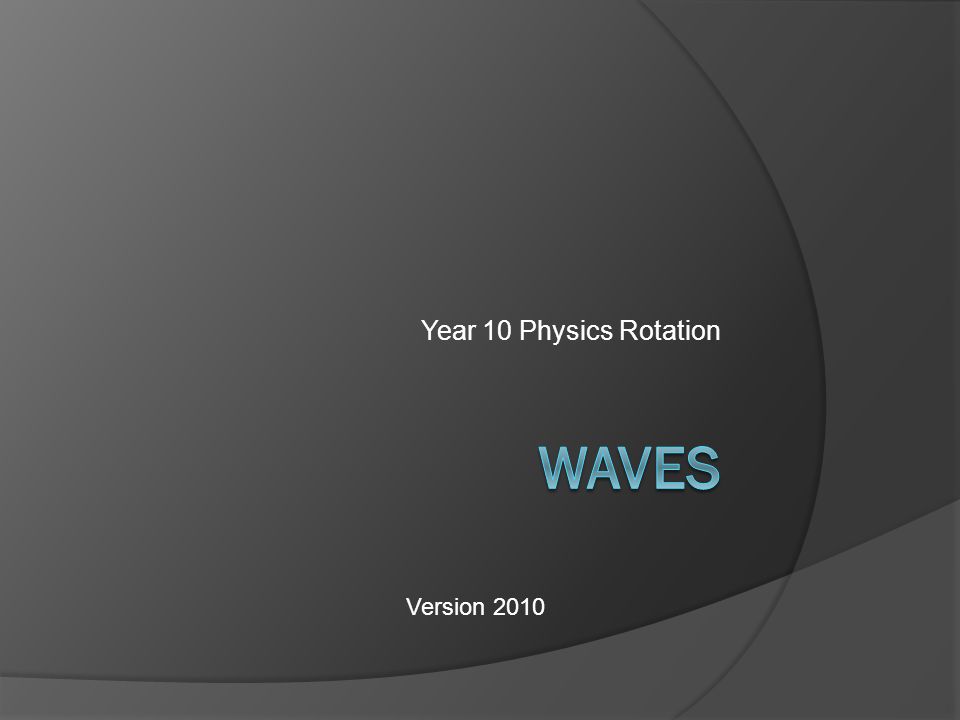 Year 10 Physics Rotation

WAVES

Version 2010